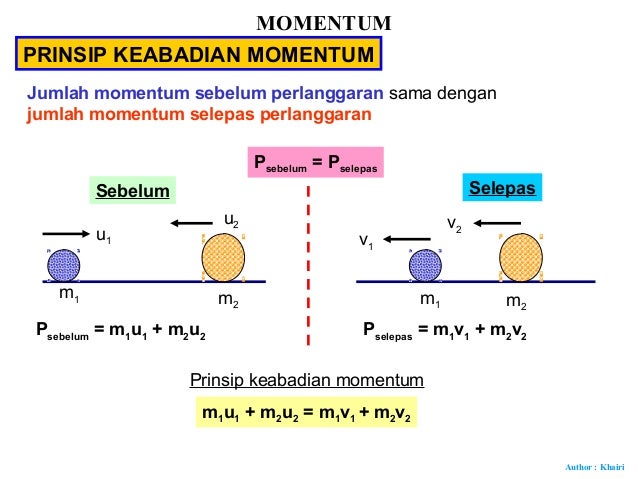 MOMENTUM

PRINSIP KEABADIAN MOMENTUM

Jumlah momentum sebelum perlanggaran sama dengan jumlah momentum selepas perlanggaran

$P_{sebelum} = P_{selepas}$

Sebelum

$u_1$

$u_2$

$m_1$

$m_2$

$P_{sebelum} = m_1u_1 + m_2u_2$

Selepas

$v_2$

$v_1$

$m_1$

$m_2$

$P_{selepas} = m_1v_1 + m_2v_2$

Prinsip keabadian momentum

$m_1u_1 + m_2u_2 = m_1v_1 + m_2v_2$

Author : Khairi